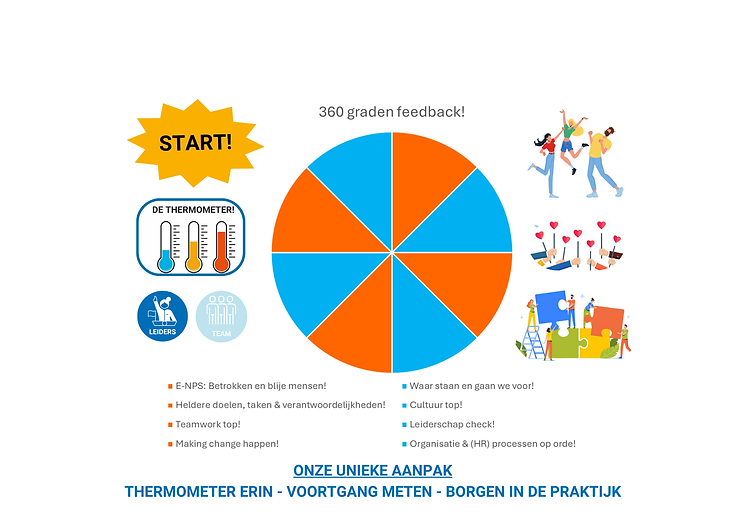 START!

DE THERMOMETER!

LEIDERS

TEAM

360 graden feedback!

E-NPS: Betrokken en blije mensen!
Heldere doelen, taken & verantwoordelijkheden!
Teamwork top!
Making change happen!

Waar staan en gaan we voor!
Cultuur top!
Leiderschap check!
Organisatie & (HR) processen op orde!

ONZE UNIEKE AANPAK
THERMOMETER ERIN - VOORTGANG METEN - BORGEN IN DE PRAKTIJK